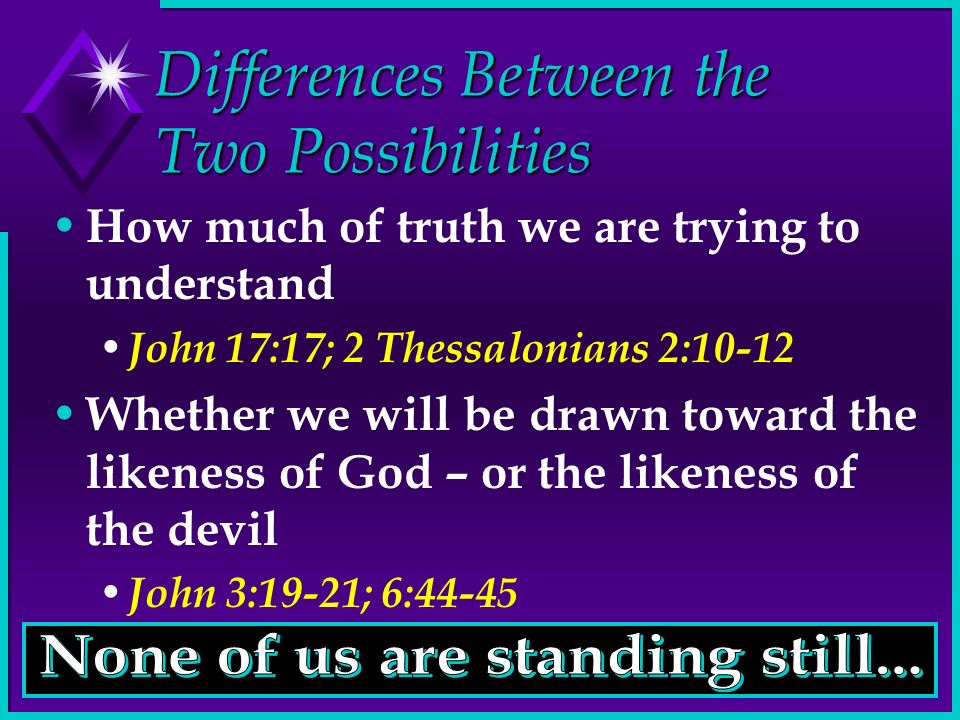 Differences Between the Two Possibilities

• How much of truth we are trying to understand

• John 17:17; 2 Thessalonians 2:10-12

• Whether we will be drawn toward the likeness of God – or the likeness of the devil

• John 3:19-21; 6:44-45

None of us are standing still...